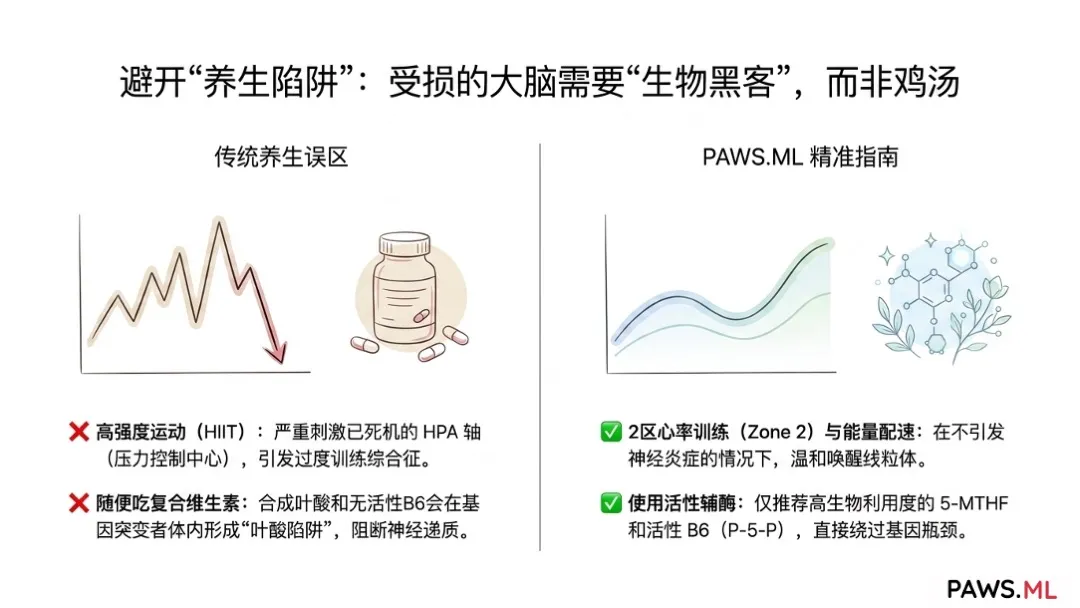 避开“养生陷阱”：受损的大脑需要“生物黑客”，而非鸡汤

传统养生误区

❌ 高强度运动（HIIT）：严重刺激已死机的 HPA 轴（压力控制中心），引发过度训练综合征。

❌ 随便吃复合维生素：合成叶酸和无活性B6会在基因突变者体内形成“叶酸陷阱”，阻断神经递质。

PAWS.ML 精准指南

✅ 2区心率训练（Zone 2）与能量配速：在不引发神经炎症的情况下，温和唤醒线粒体。

✅ 使用活性辅酶：仅推荐高生物利用度的 5-MTHF 和活性 B6（P-5-P），直接绕过基因瓶颈。

PAWS.ML